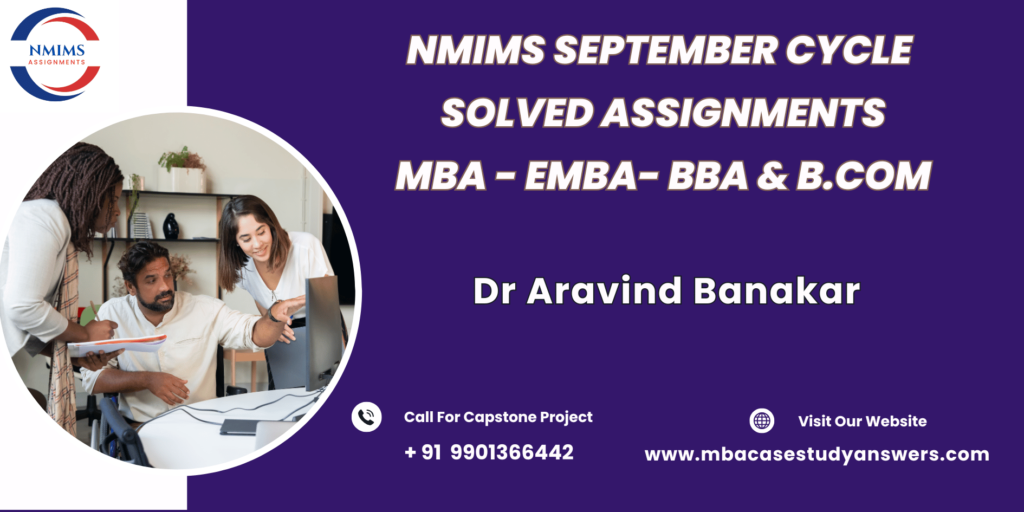 NMIMS
ASSIGNMENTS

NMIMS SEPTEMBER CYCLE
SOLVED ASSIGNMENTS
MBA - EMBA- BBA & B.COM

Dr Aravind Banakar

Call For Capstone Project
+ 91 9901366442

Visit Our Website
www.mbacasestudyanswers.com